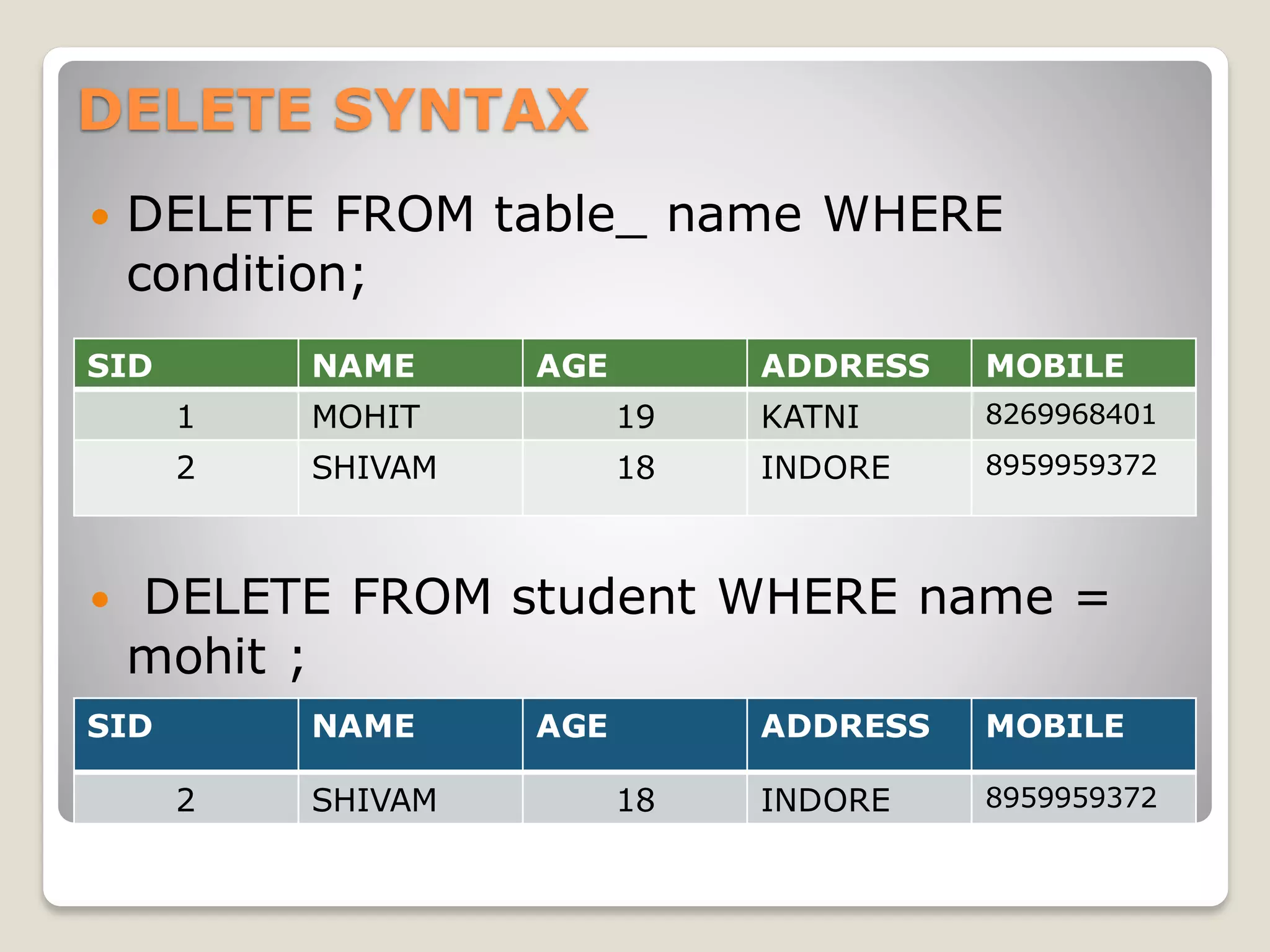 DELETE SYNTAX

• DELETE FROM table_ name WHERE condition;

| SID | NAME | AGE | ADDRESS | MOBILE |
|---|---|---|---|---|
| 1 | MOHIT | 19 | KATNI | 8269968401 |
| 2 | SHIVAM | 18 | INDORE | 8959959372 |

• DELETE FROM student WHERE name = mohit ;

| SID | NAME | AGE | ADDRESS | MOBILE |
|---|---|---|---|---|
| 2 | SHIVAM | 18 | INDORE | 8959959372 |